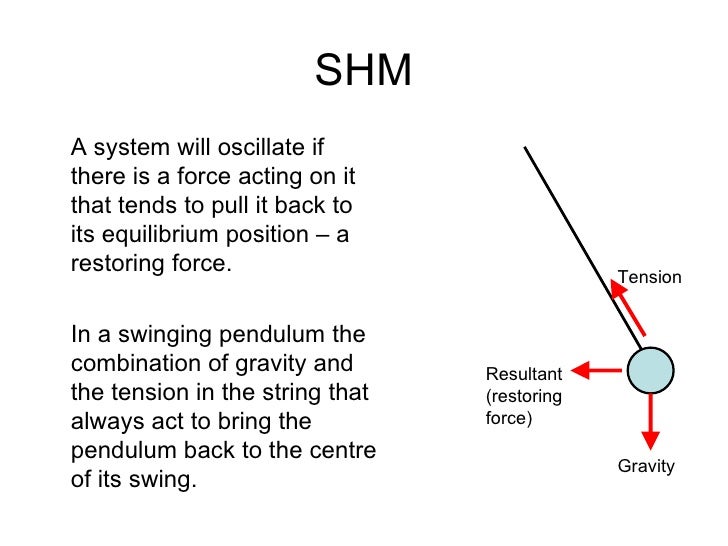 SHM

A system will oscillate if there is a force acting on it that tends to pull it back to its equilibrium position – a restoring force.

In a swinging pendulum the combination of gravity and the tension in the string that always act to bring the pendulum back to the centre of its swing.

Tension

Resultant (restoring force)

Gravity